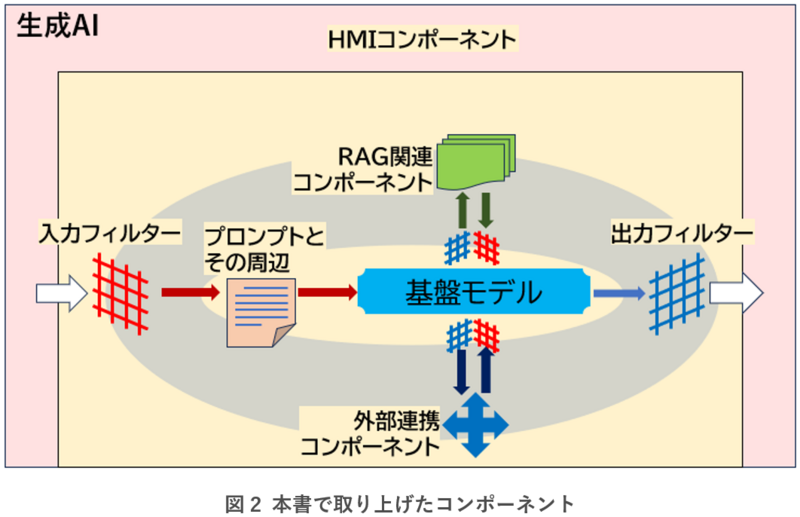 生成AI

HMIコンポーネント

RAG関連
コンポーネント

入力フィルター

プロンプトと
その周辺

基盤モデル

出力フィルター

外部連携
コンポーネント

図 2 本書で取り上げたコンポーネント